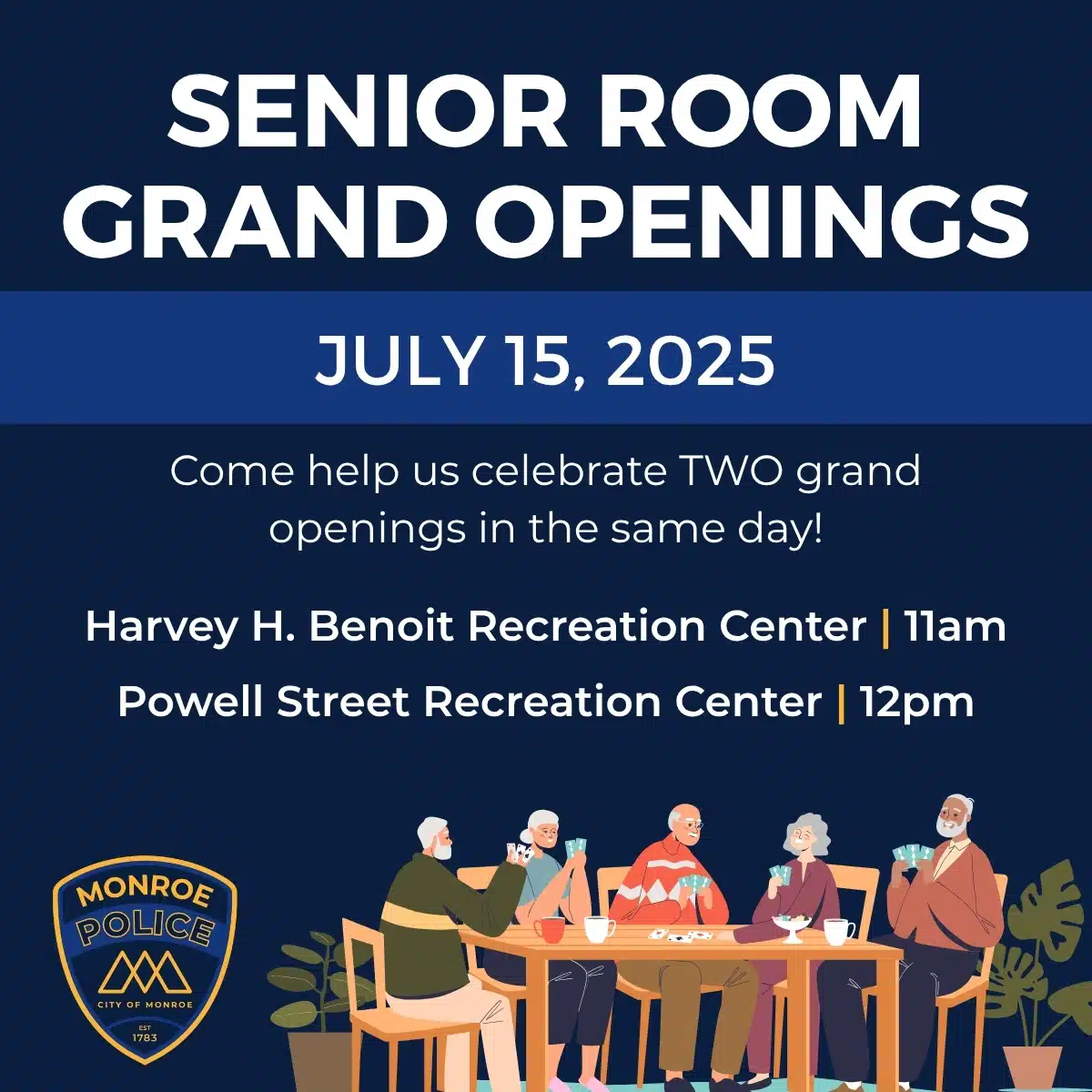 SENIOR ROOM GRAND OPENINGS

JULY 15, 2025

Come help us celebrate TWO grand openings in the same day!

Harvey H. Benoit Recreation Center | 11am

Powell Street Recreation Center | 12pm

MONROE POLICE
CITY OF MONROE
EST 1783